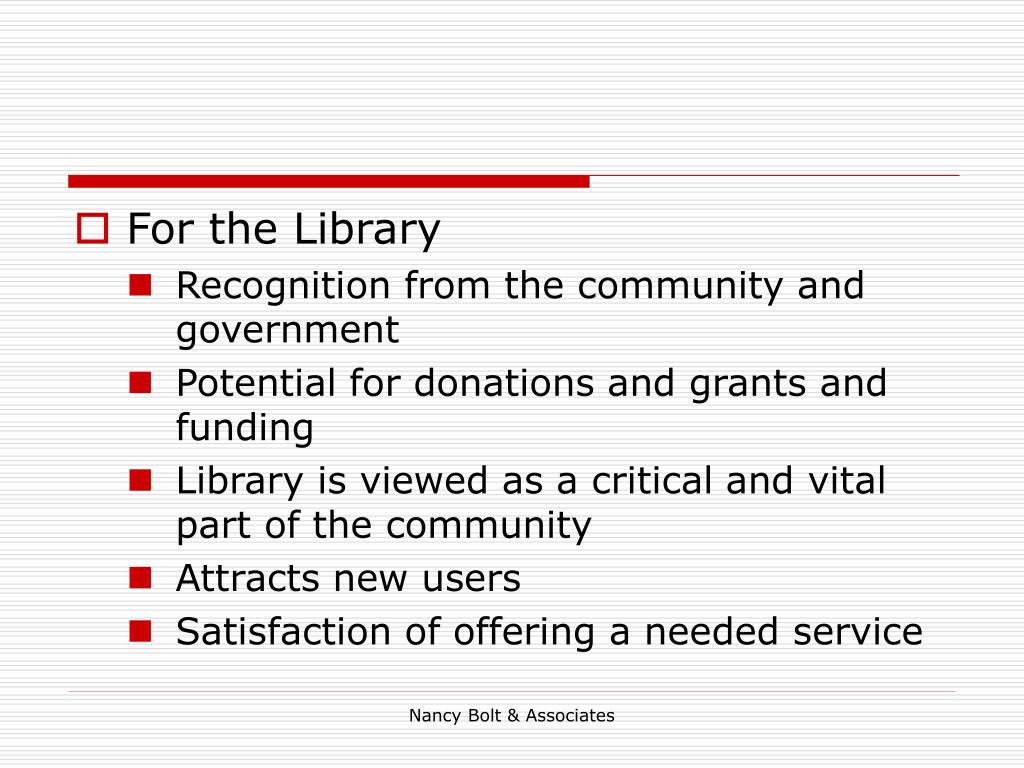 For the Library

Recognition from the community and government

Potential for donations and grants and funding

Library is viewed as a critical and vital part of the community

Attracts new users

Satisfaction of offering a needed service

Nancy Bolt & Associates